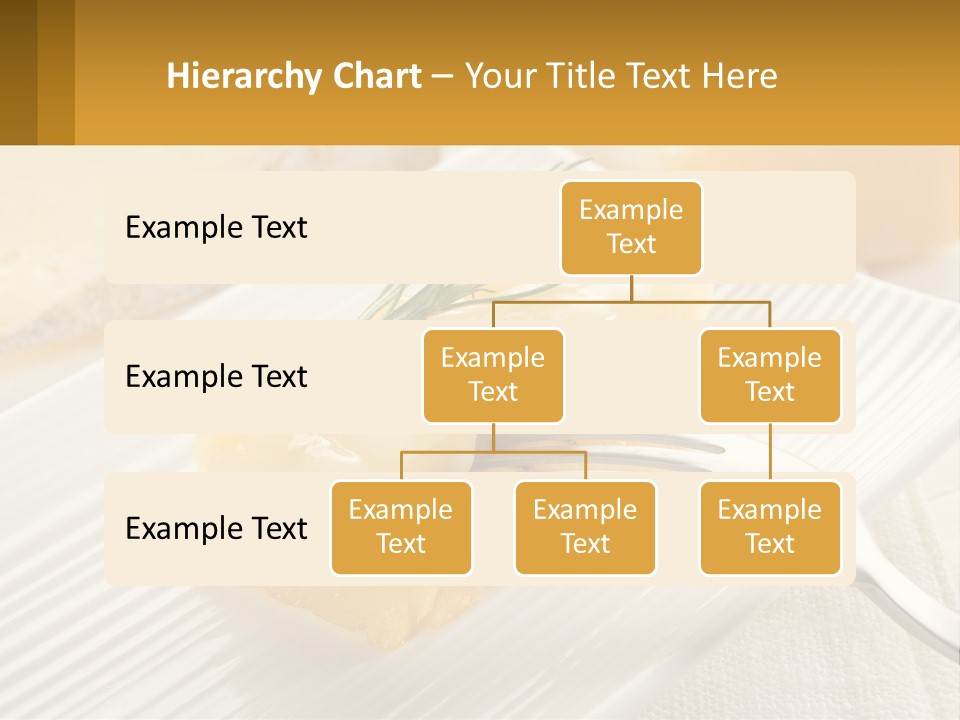 Hierarchy Chart – Your Title Text Here

Example Text

Example Text

Example Text

Example Text

Example Text

Example Text

Example Text

Example Text

Example Text